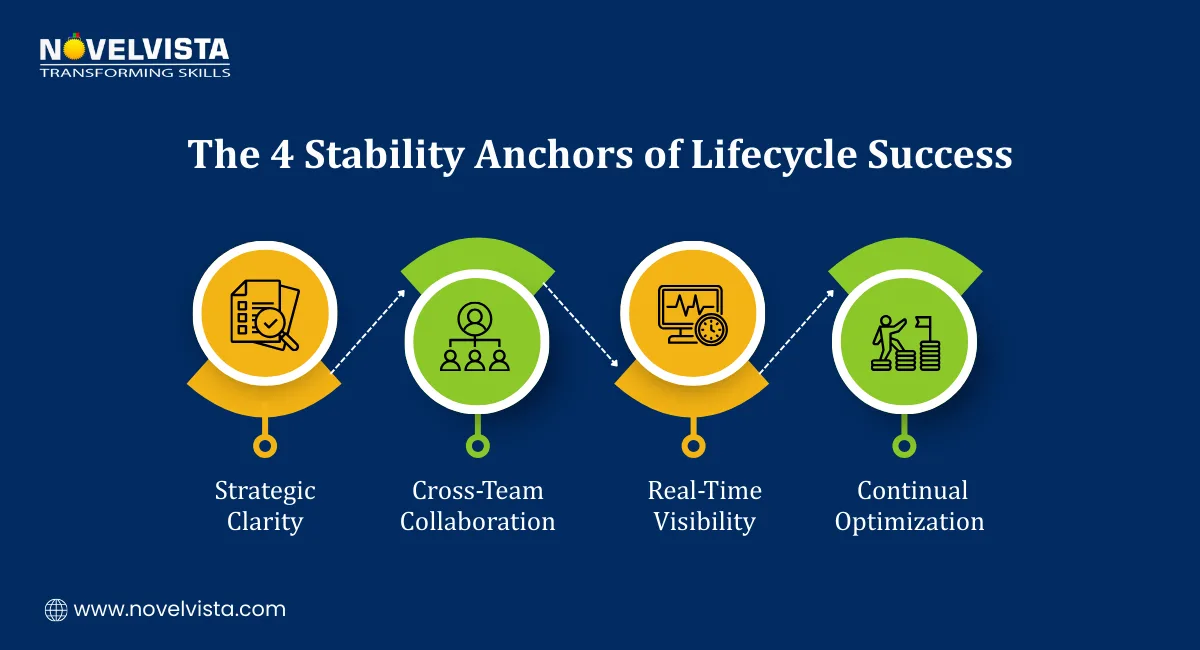 NOVELVISTA
TRANSFORMING SKILLS

The 4 Stability Anchors of Lifecycle Success

Strategic Clarity

Cross-Team Collaboration

Real-Time Visibility

Continual Optimization

www.novelvista.com